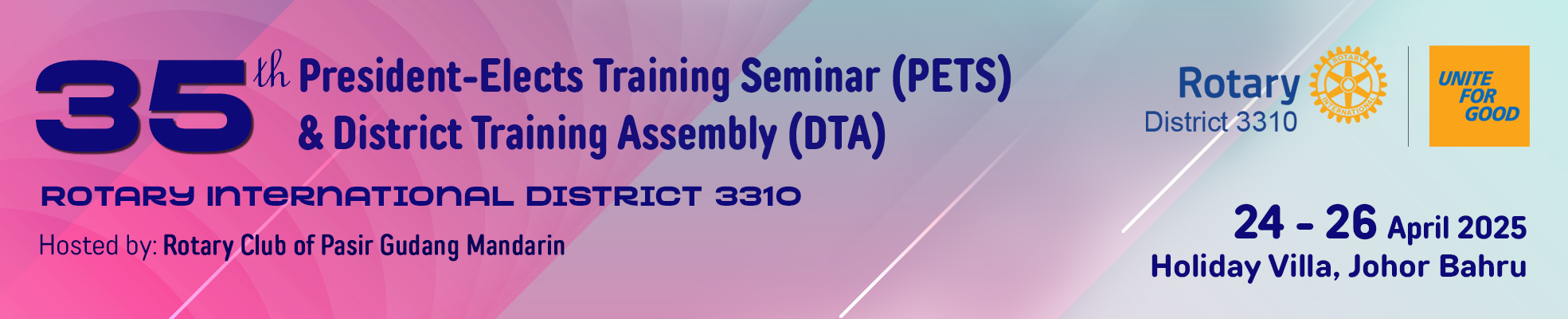 35th President-Elects Training Seminar (PETS) & District Training Assembly (DTA)

ROTARY INTERNATIONAL DISTRICT 3310

Hosted by: Rotary Club of Pasir Gudang Mandarin

Rotary District 3310

ROTARY INTERNATIONAL

UNITE FOR GOOD

24 - 26 April 2025
Holiday Villa, Johor Bahru